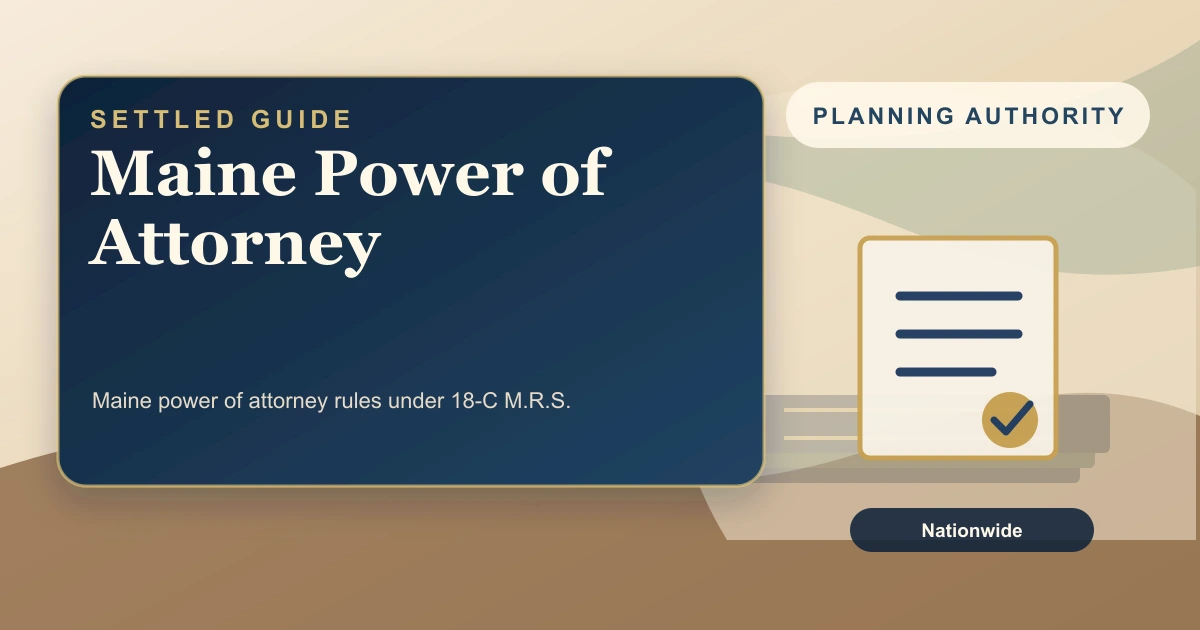 SETTLED GUIDE

Maine Power of Attorney

Maine power of attorney rules under 18-C M.R.S.

PLANNING AUTHORITY

Nationwide